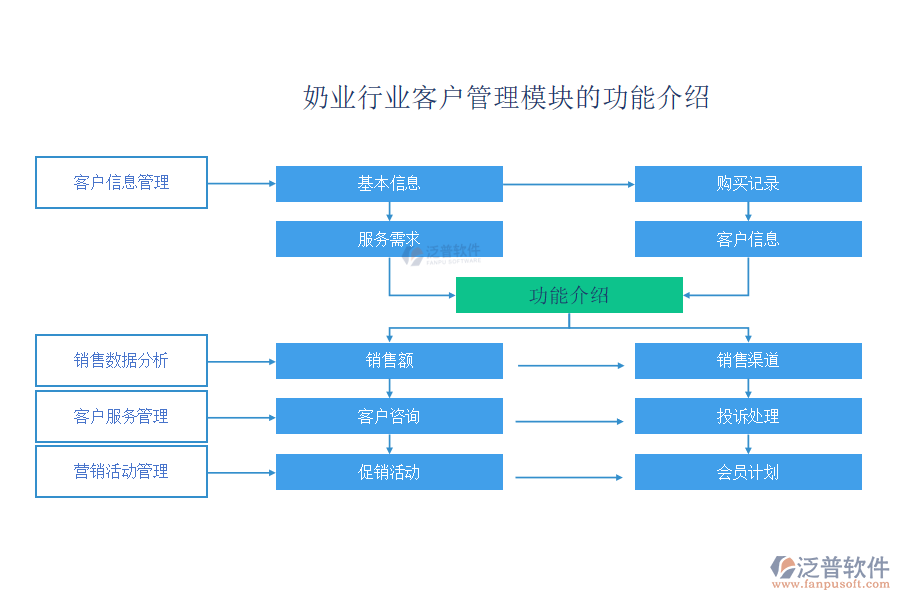 奶业行业客户管理模块的功能介绍

客户信息管理

基本信息

购买记录

服务需求

泛普软件
FANPU SOFTWARE

客户信息

功能介绍

销售数据分析

销售额

销售渠道

客户服务管理

客户咨询

投诉处理

营销活动管理

促销活动

会员计划

泛普软件
www.fanpusoft.com